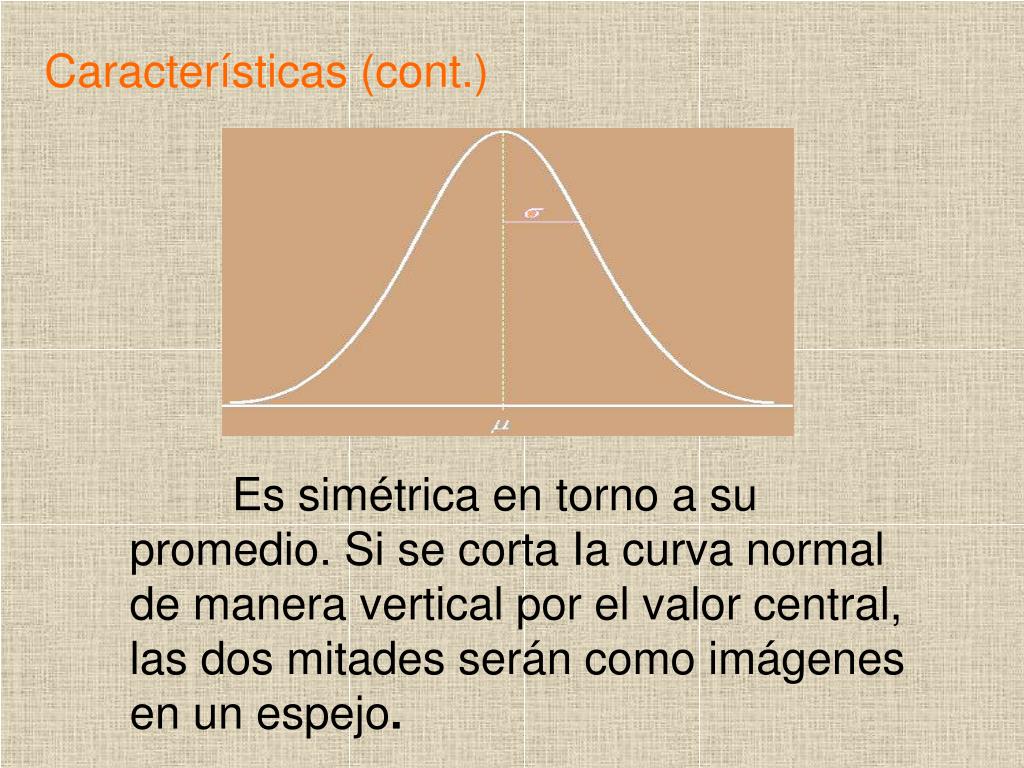 Características (cont.)

$\sigma$

$\mu$

Es simétrica en torno a su promedio. Si se corta la curva normal de manera vertical por el valor central, las dos mitades serán como imágenes en un espejo.